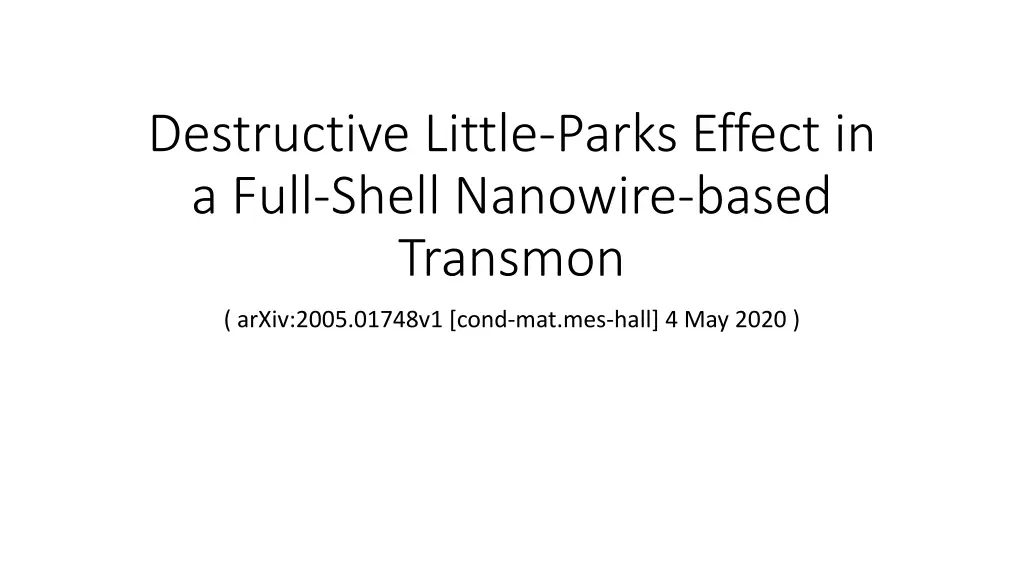 Destructive Little-Parks Effect in a Full-Shell Nanowire-based Transmon

( arXiv:2005.01748v1 [cond-mat.mes-hall] 4 May 2020 )